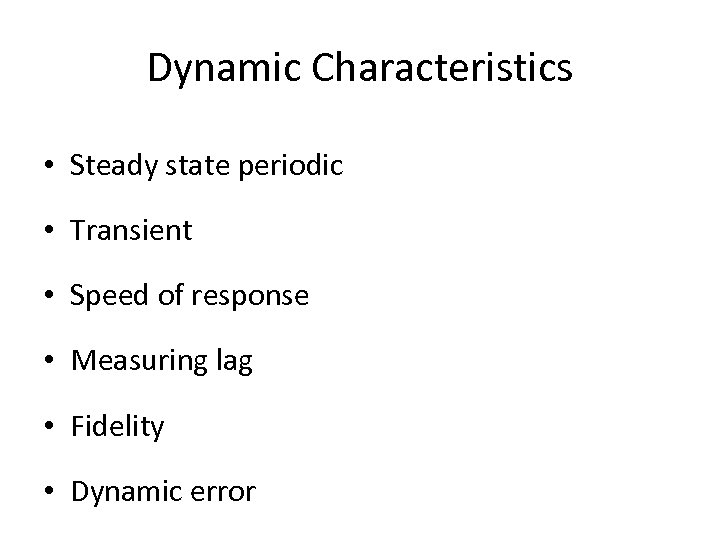 Dynamic Characteristics

• Steady state periodic
• Transient
• Speed of response
• Measuring lag
• Fidelity
• Dynamic error